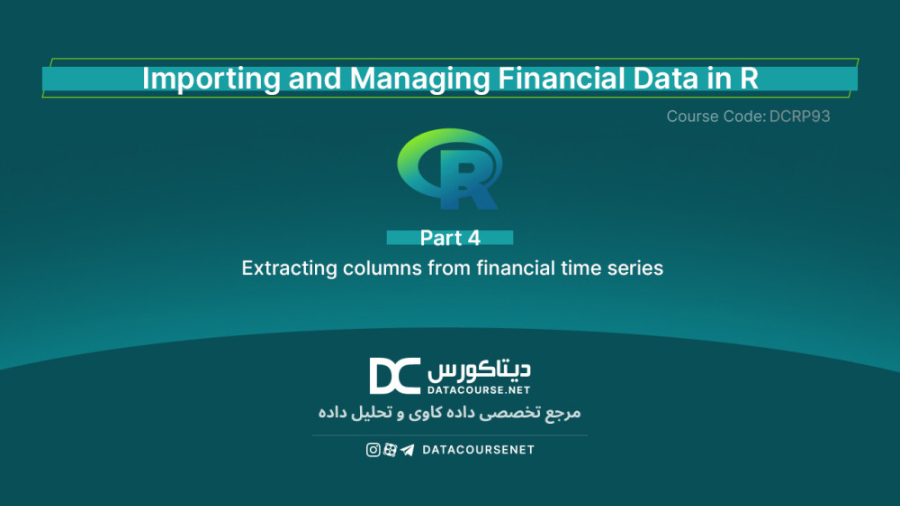 Importing and Managing Financial Data in R

Course Code: DCRP93

R

Part 4

Extracting columns from financial time series

DC دیتاکورس
DATACOURSE.NET

مرجع تخصصی داده کاوی و تحلیل داده

DATACOURSENET